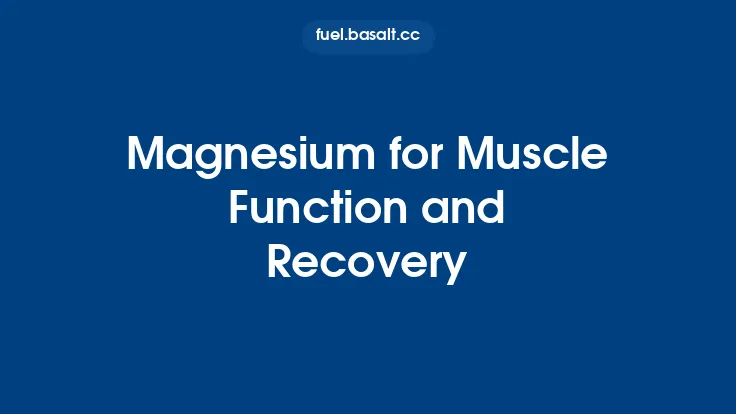 fuel.basalt.cc

Magnesium for Muscle Function and Recovery